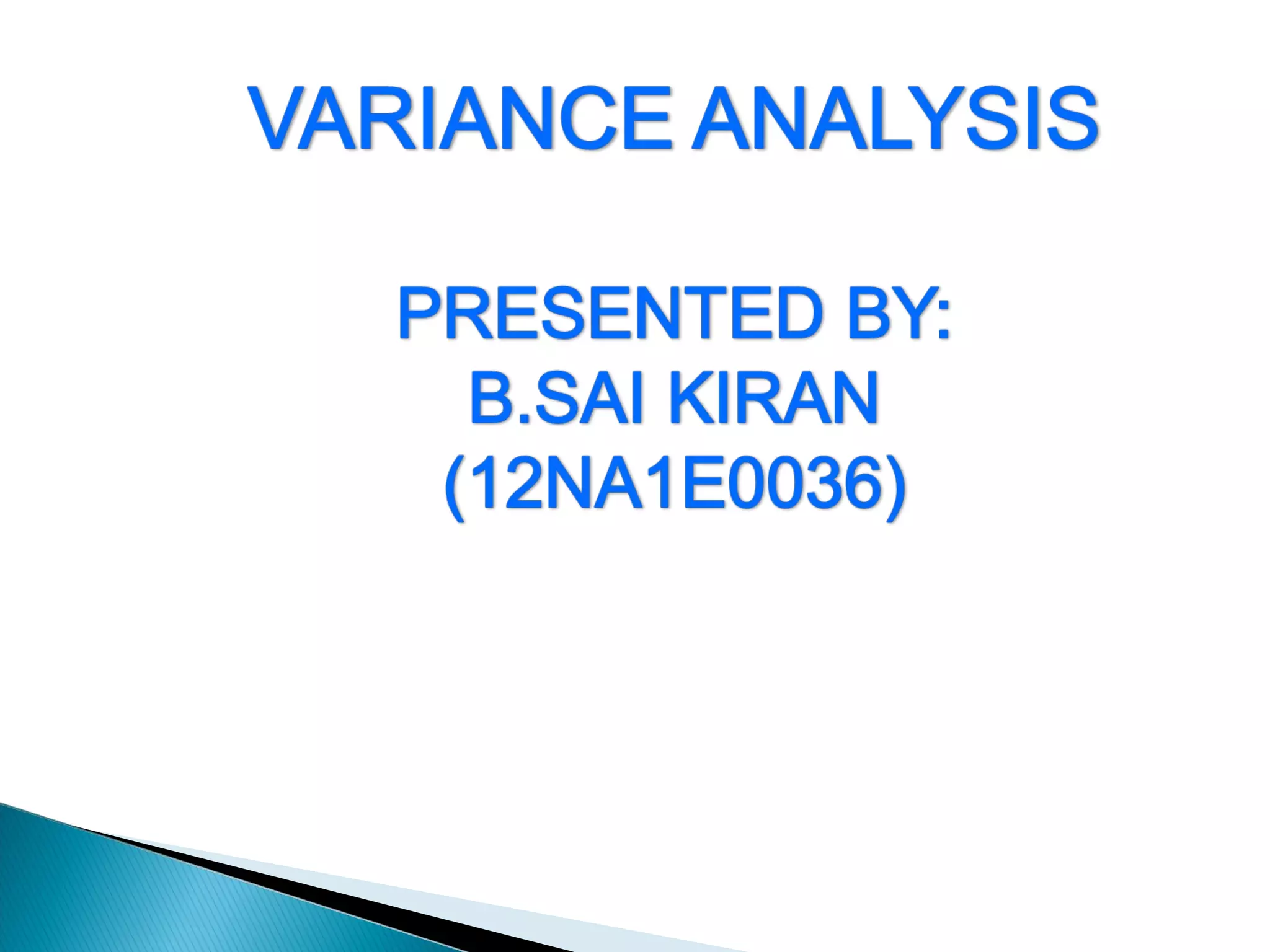 VARIANCE ANALYSIS

PRESENTED BY:
B.SAI KIRAN
(12NA1E0036)